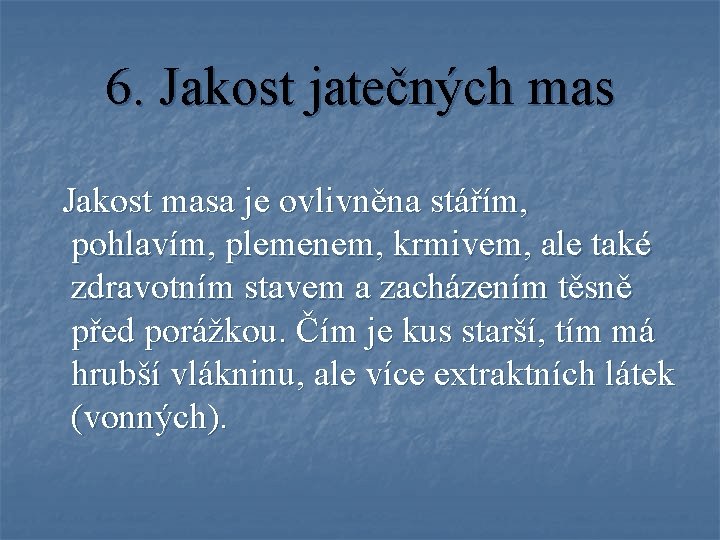 6. Jakost jatečných mas

Jakost masa je ovlivněna stářím, pohlavím, plemenem, krmivem, ale také zdravotním stavem a zacházením těsně před porážkou. Čím je kus starší, tím má hrubší vlákninu, ale více extraktních látek (vonných).